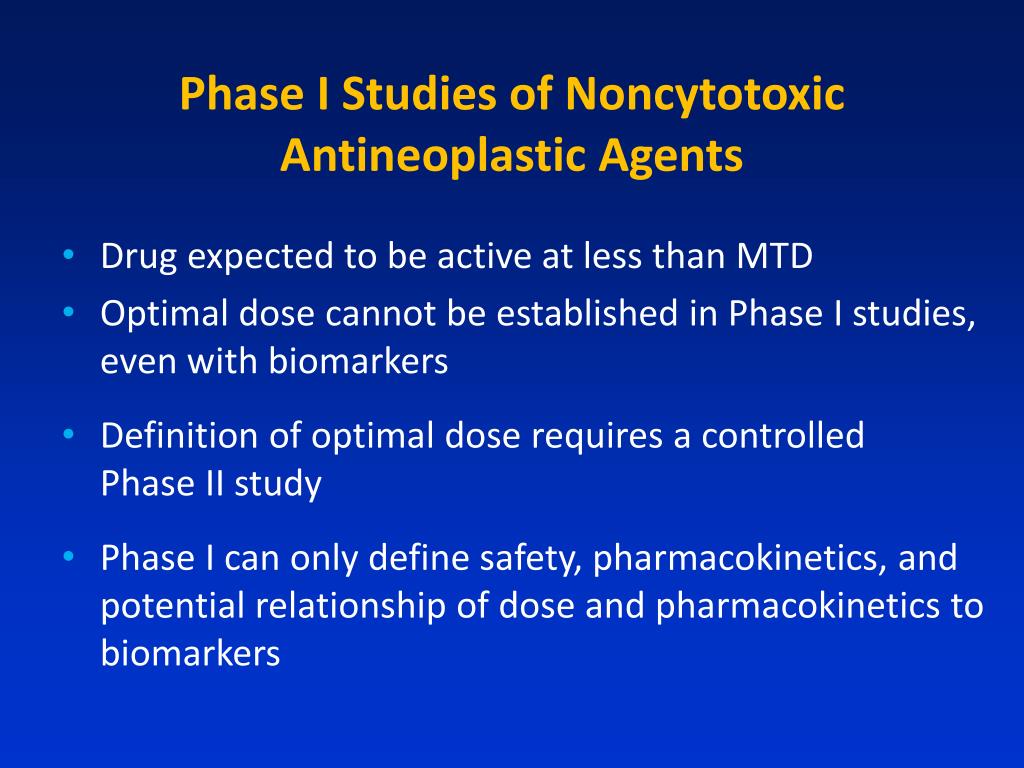 Phase I Studies of Noncytotoxic Antineoplastic Agents

• Drug expected to be active at less than MTD
• Optimal dose cannot be established in Phase I studies, even with biomarkers

• Definition of optimal dose requires a controlled Phase II study

• Phase I can only define safety, pharmacokinetics, and potential relationship of dose and pharmacokinetics to biomarkers